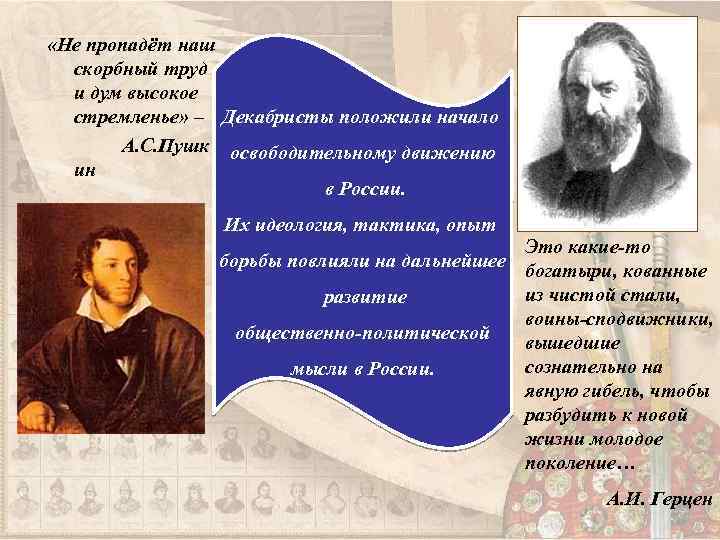 «Не пропадёт наш скорбный труд и дум высокое стремленье» – А.С.Пушк ин

Декабристы положили начало освободительному движению в России. Их идеология, тактика, опыт борьбы повлияли на дальнейшее развитие общественно-политической мысли в России.

Это какие-то богатыри, кованные из чистой стали, воины-сподвижники, вышедшие сознательно на явную гибель, чтобы разбудить к новой жизни молодое поколение…

А.И. Герцен